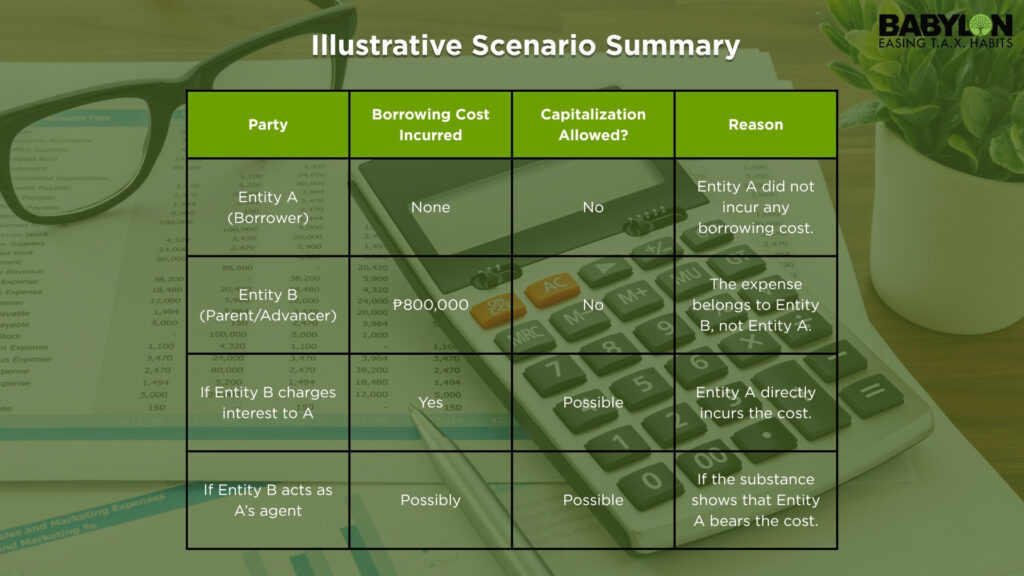 BABYLON
EASING T.A.X. HABITS

Illustrative Scenario Summary

| Party | Borrowing Cost Incurred | Capitalization Allowed? | Reason |
|---|---|---|---|
| Entity A (Borrower) | None | No | Entity A did not incur any borrowing cost. |
| Entity B (Parent/Advancer) | ₱800,000 | No | The expense belongs to Entity B, not Entity A. |
| If Entity B charges interest to A | Yes | Possible | Entity A directly incurs the cost. |
| If Entity B acts as A's agent | Possibly | Possible | If the substance shows that Entity A bears the cost. |